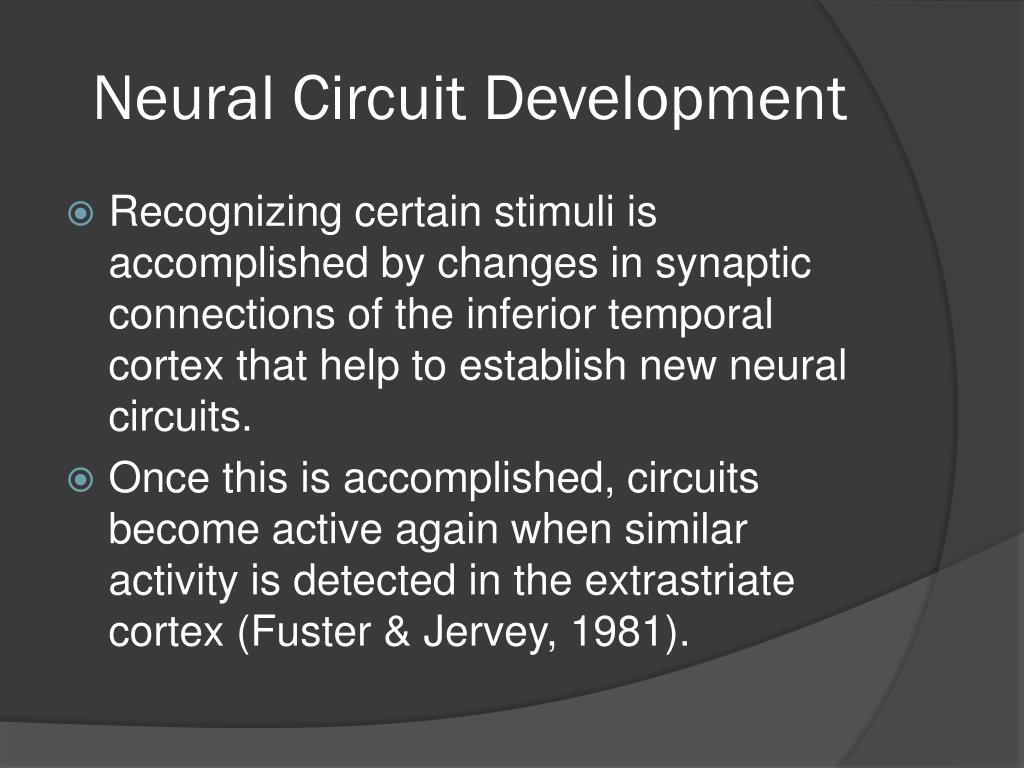 Neural Circuit Development

Recognizing certain stimuli is accomplished by changes in synaptic connections of the inferior temporal cortex that help to establish new neural circuits.

Once this is accomplished, circuits become active again when similar activity is detected in the extrastriate cortex (Fuster & Jervey, 1981).